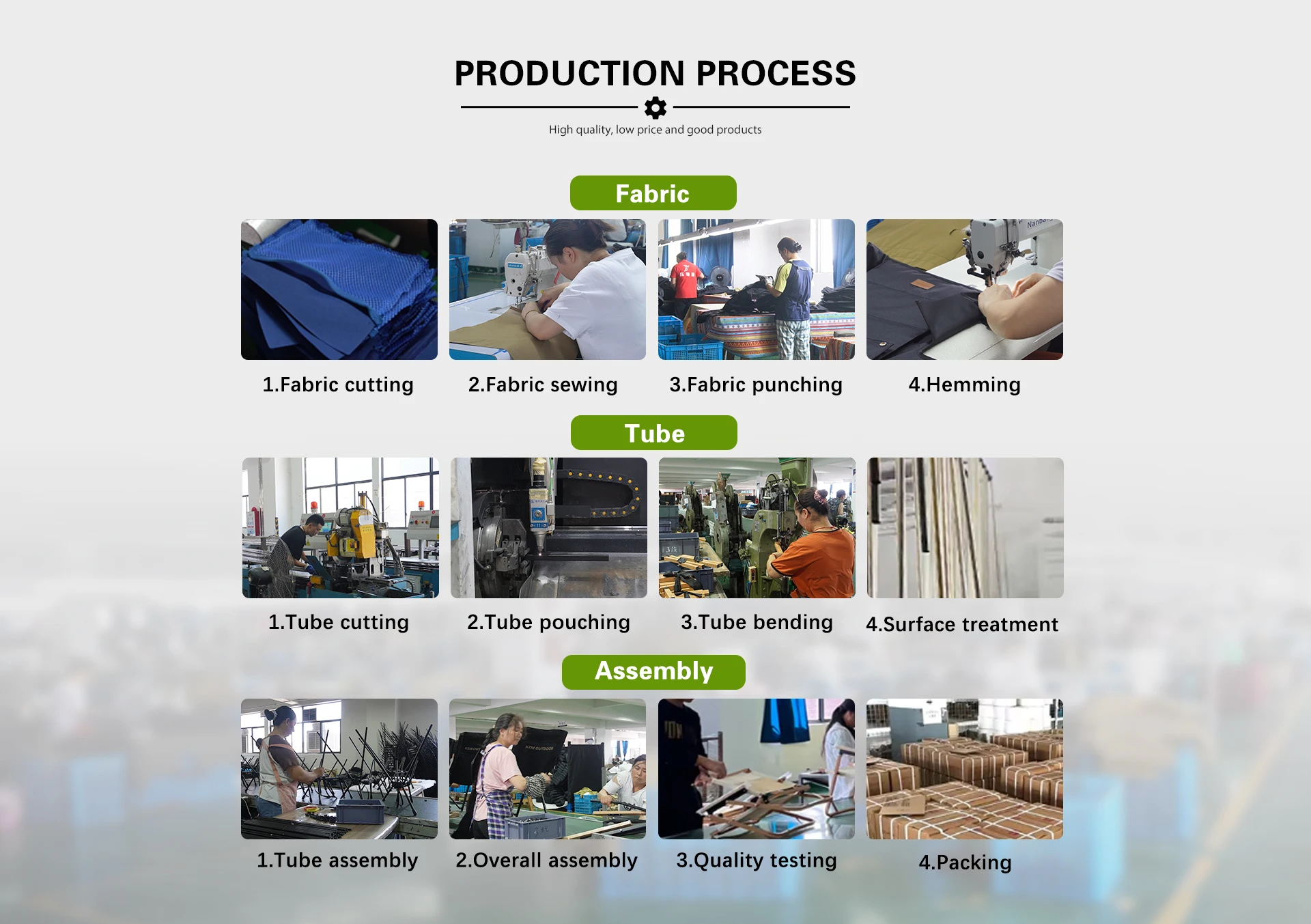 PRODUCTION PROCESS

High quality, low price and good products

Fabric

1.Fabric cutting

2.Fabric sewing

3.Fabric punching

4.Hemming

Tube

1.Tube cutting

2.Tube pouching

3.Tube bending

4.Surface treatment

Assembly

1.Tube assembly

2.Overall assembly

3.Quality testing

4.Packing